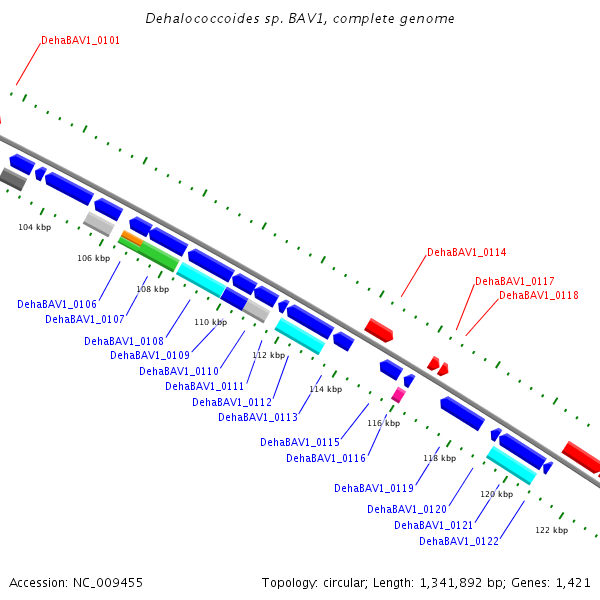 Dehalococcoides sp. BAV1, complete genome

DehaBAV1_0101

104 kbp
106 kbp
108 kbp
110 kbp
112 kbp
114 kbp
116 kbp
118 kbp
120 kbp
122 kbp

DehaBAV1_0114
DehaBAV1_0117
DehaBAV1_0118

DehaBAV1_0106
DehaBAV1_0107
DehaBAV1_0108
DehaBAV1_0109
DehaBAV1_0110
DehaBAV1_0111
DehaBAV1_0112
DehaBAV1_0113
DehaBAV1_0115
DehaBAV1_0116
DehaBAV1_0119
DehaBAV1_0120
DehaBAV1_0121
DehaBAV1_0122

Accession: NC_009455

Topology: circular; Length: 1,341,892 bp; Genes: 1,421